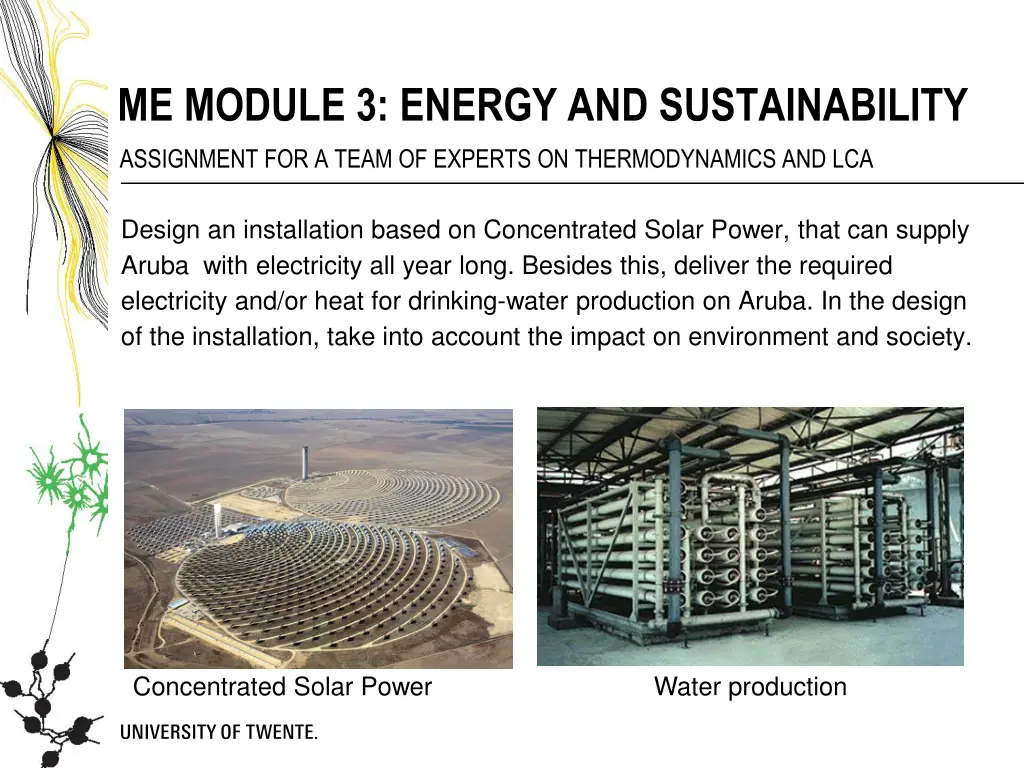 ME MODULE 3: ENERGY AND SUSTAINABILITY

ASSIGNMENT FOR A TEAM OF EXPERTS ON THERMODYNAMICS AND LCA

Design an installation based on Concentrated Solar Power, that can supply Aruba  with electricity all year long. Besides this, deliver the required electricity and/or heat for drinking-water production on Aruba. In the design of the installation, take into account the impact on environment and society.

Concentrated Solar Power

Water production

UNIVERSITY OF TWENTE.